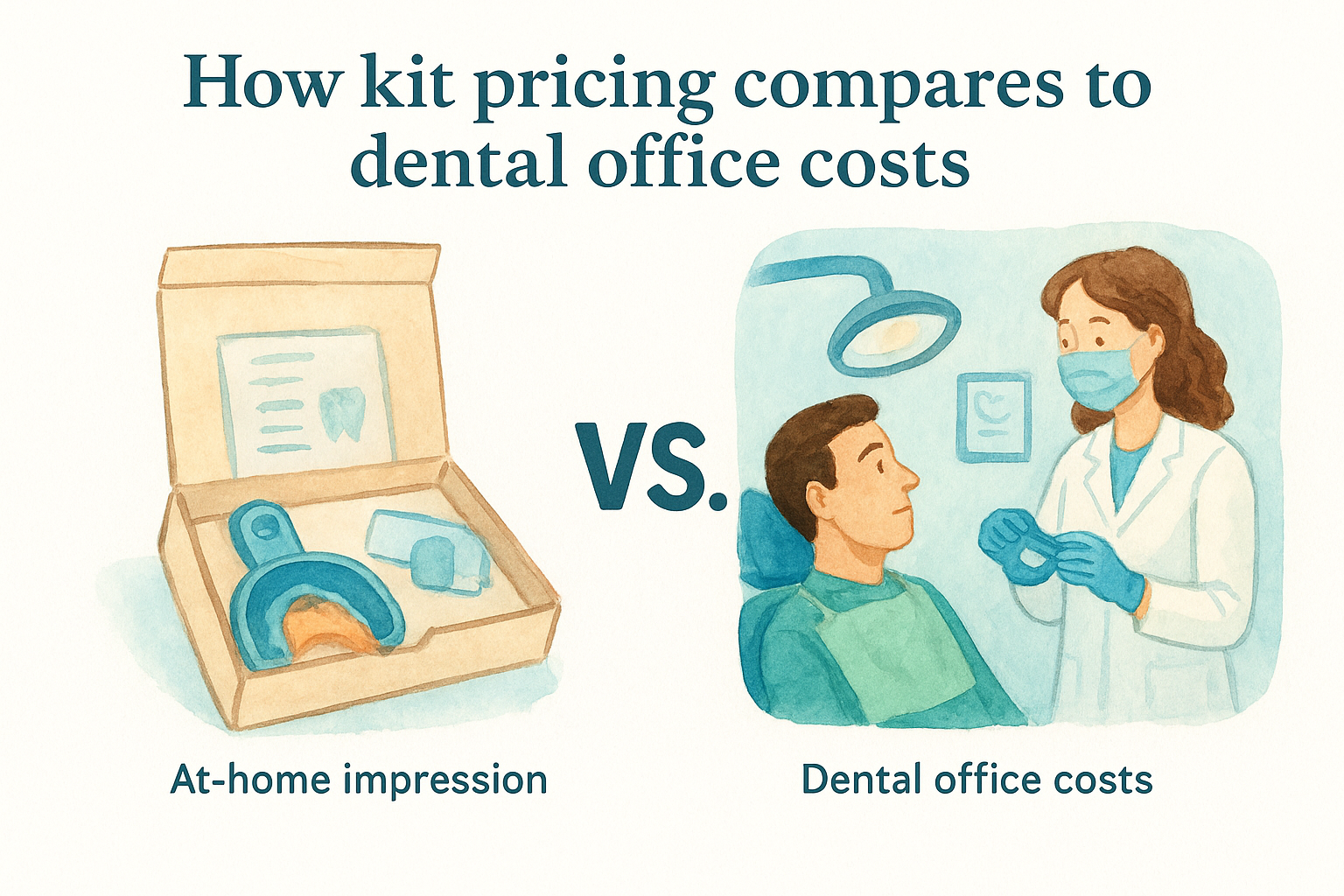 How kit pricing compares to dental office costs

VS.

At-home impression

Dental office costs